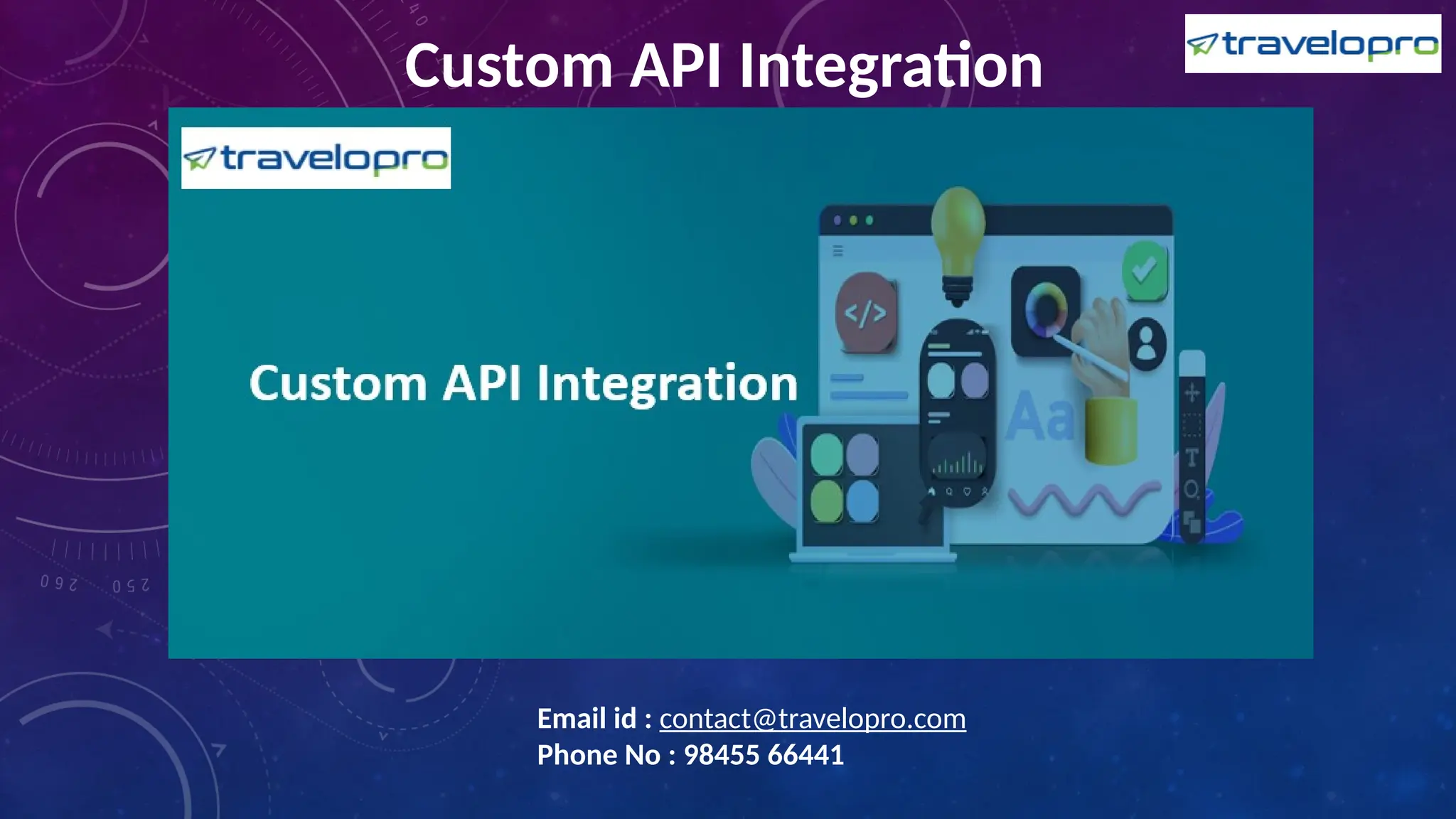 Custom API Integration

travelopro

travelopro

Custom API Integration

</>

Aa

Email id : contact@travelopro.com
Phone No : 98455 66441